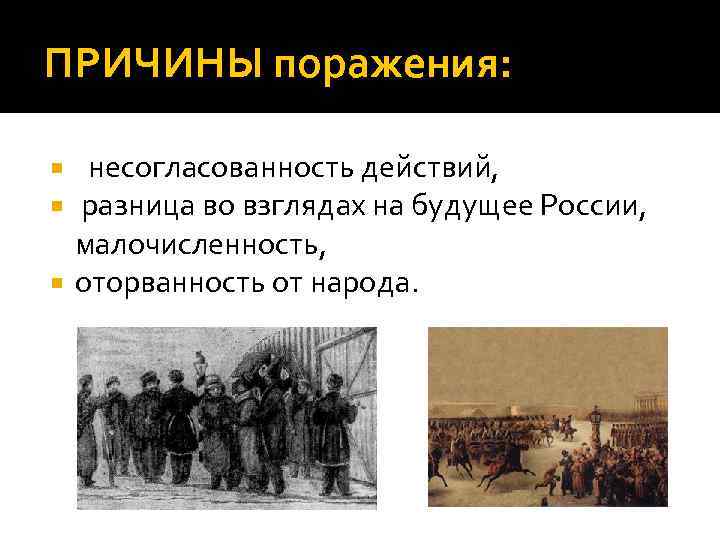 ПРИЧИНЫ поражения:

- несогласованность действий,
- разница во взглядах на будущее России, малочисленность,
- оторванность от народа.